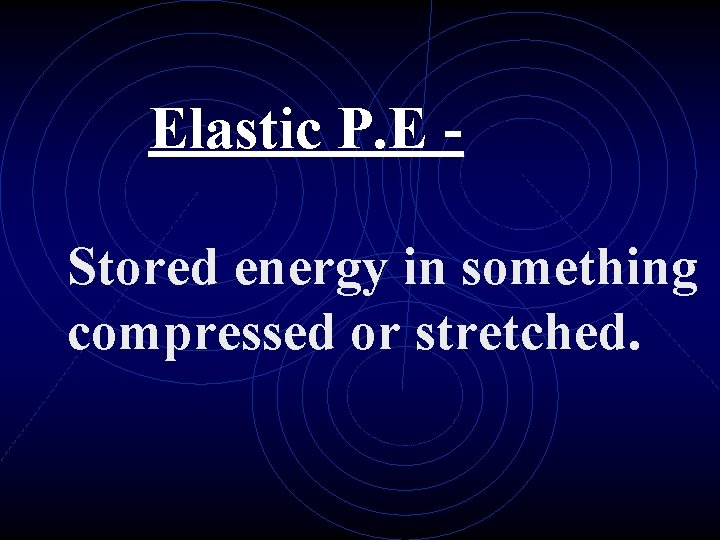 Elastic P.E -

Stored energy in something compressed or stretched.